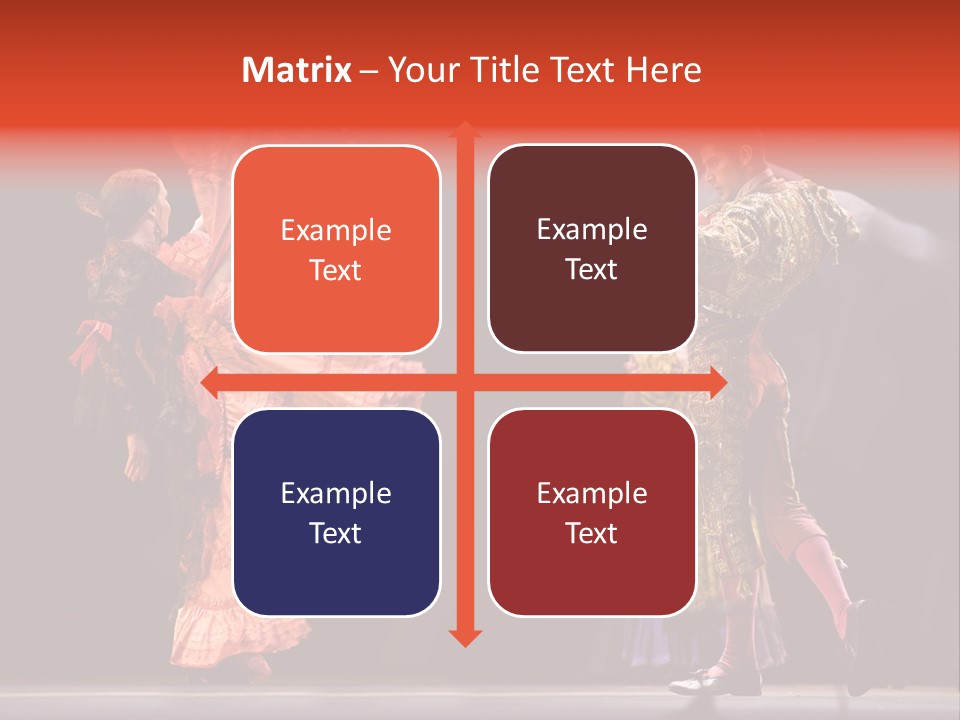 Matrix – Your Title Text Here

Example Text

Example Text

Example Text

Example Text